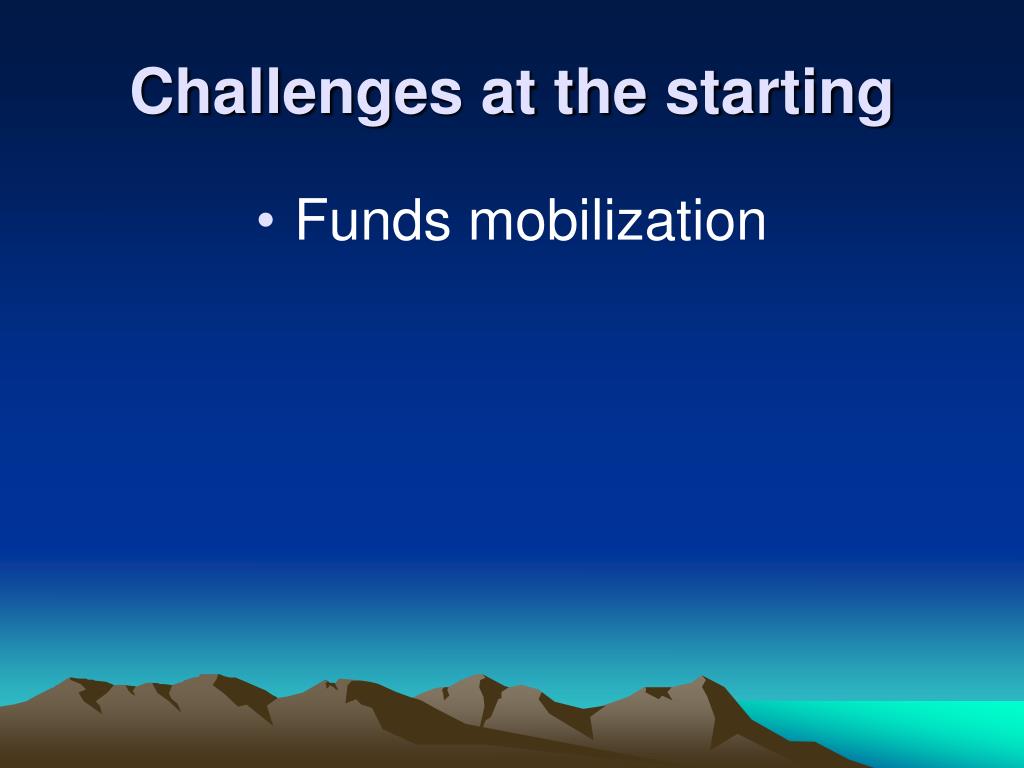 Challenges at the starting

• Funds mobilization